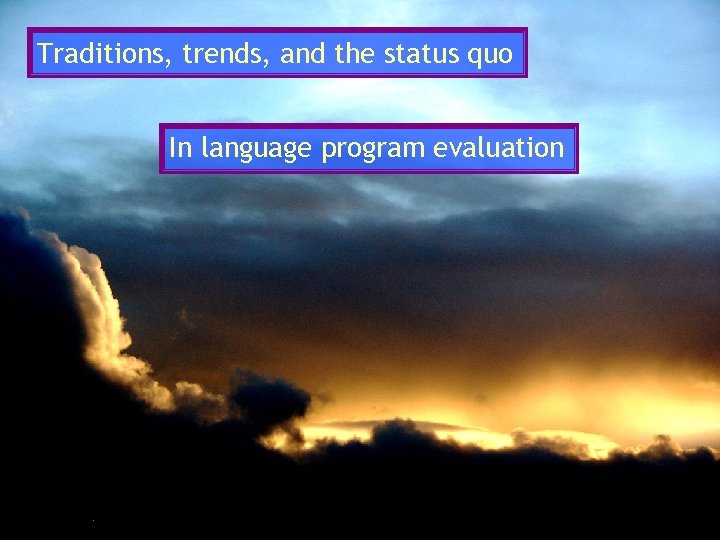 Traditions, trends, and the status quo

In language program evaluation